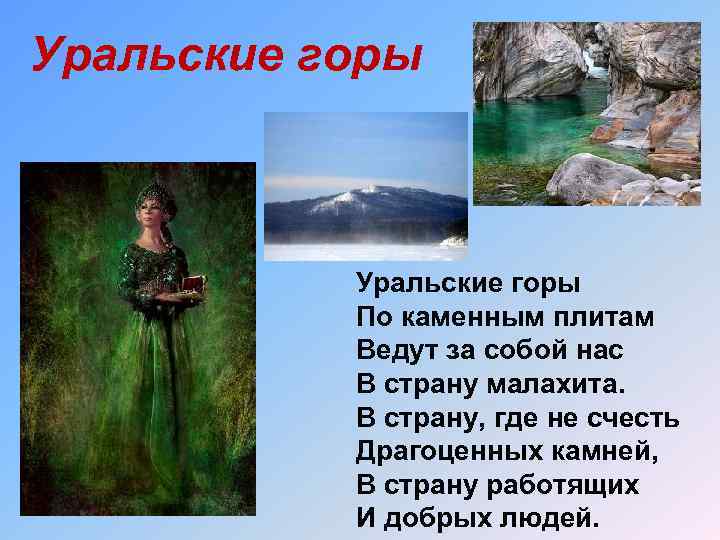 Уральские горы

Уральские горы
По каменным плитам
Ведут за собой нас
В страну малахита.
В страну, где не счесть
Драгоценных камней,
В страну работящих
И добрых людей.